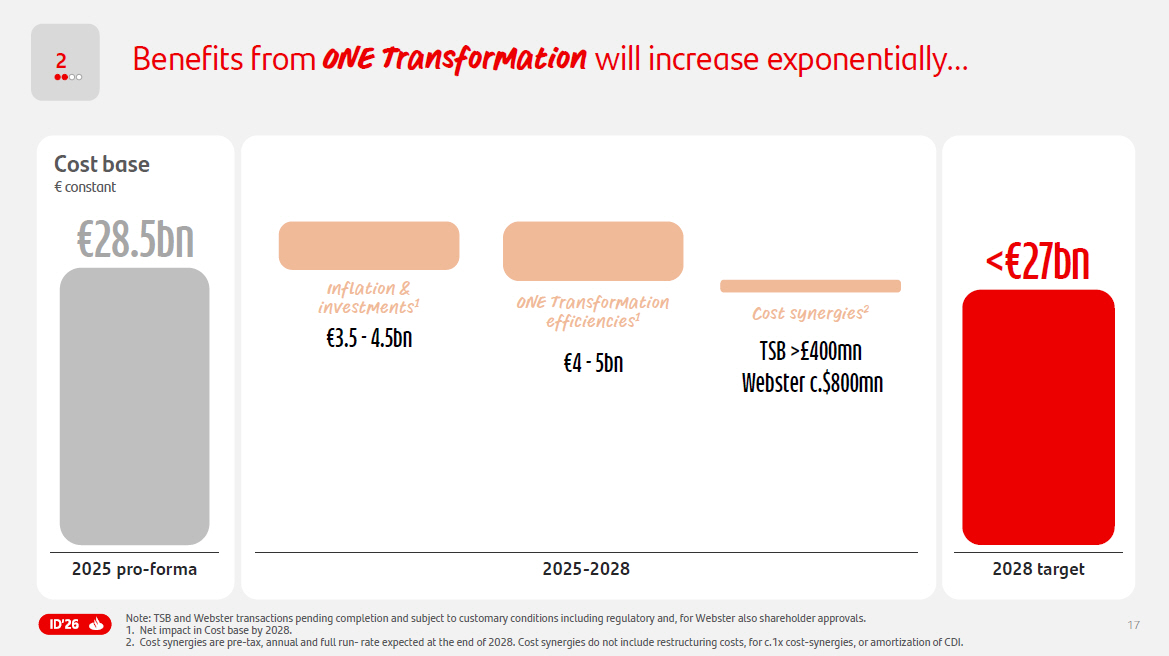 2

Benefits from ONE Transformation will increase exponentially...

Cost base
€ constant

€28.5bn

2025 pro-forma

Inflation & investments$^1$
€3.5 - 4.5bn

ONE Transformation efficiencies$^1$
€4 - 5bn

Cost synergies$^2$
TSB >£400mn
Webster c.$800mn

2025-2028

<€27bn

2028 target

ID'26

Note: TSB and Webster transactions pending completion and subject to customary conditions including regulatory and, for Webster also shareholder approvals.
1. Net impact in Cost base by 2028.
2. Cost synergies are pre-tax, annual and full run- rate expected at the end of 2028. Cost synergies do not include restructuring costs, for c.1x cost-synergies, or amortization of CDI.

17